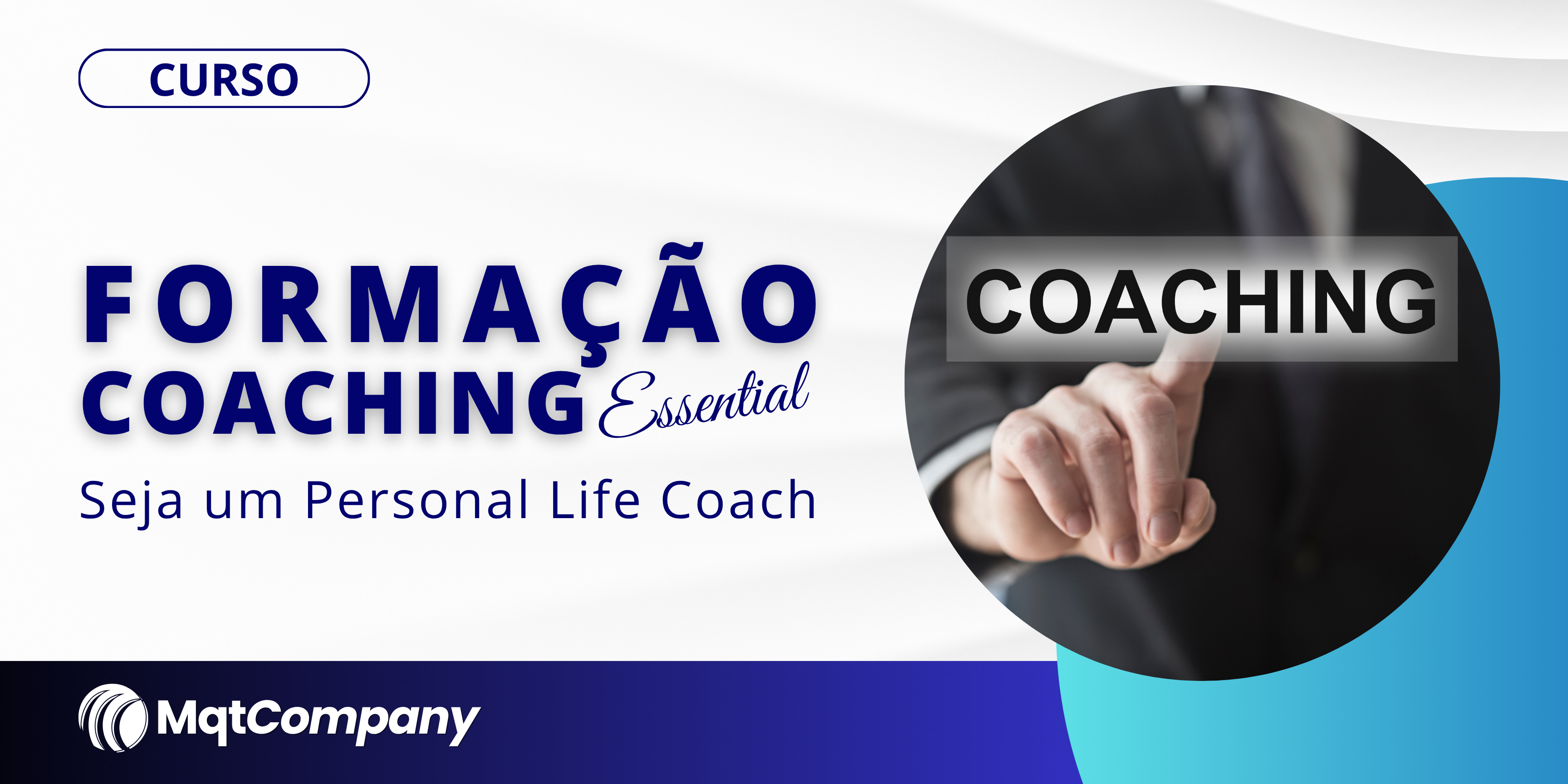 CURSO

FORMAÇÃO
COACHING Essential

Seja um Personal Life Coach

COACHING

MqtCompany